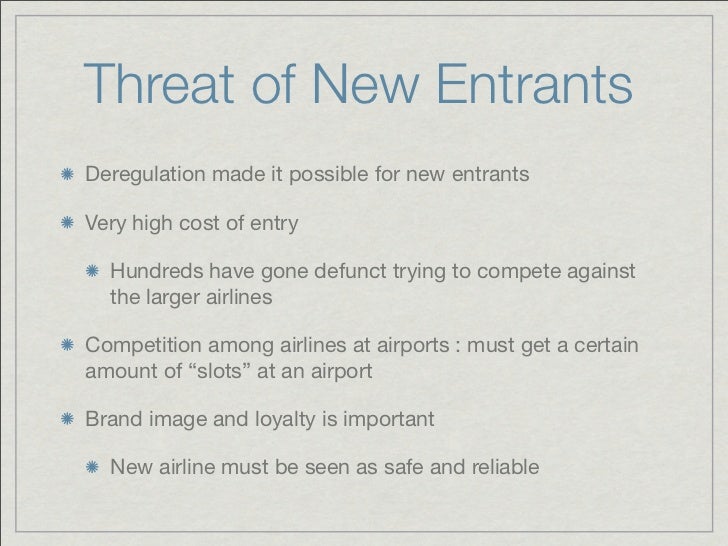 Threat of New Entrants

Deregulation made it possible for new entrants

Very high cost of entry

Hundreds have gone defunct trying to compete against the larger airlines

Competition among airlines at airports : must get a certain amount of “slots” at an airport

Brand image and loyalty is important

New airline must be seen as safe and reliable